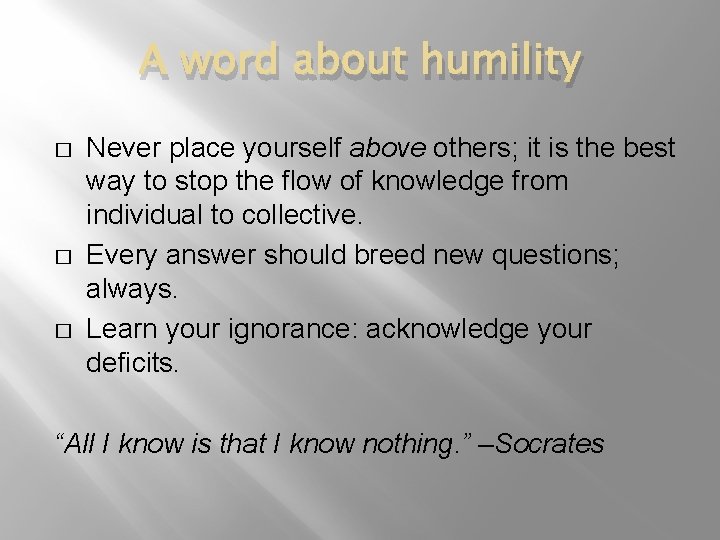 A word about humility

□ Never place yourself above others; it is the best way to stop the flow of knowledge from individual to collective.

□ Every answer should breed new questions; always.

□ Learn your ignorance: acknowledge your deficits.

“All I know is that I know nothing.” –Socrates